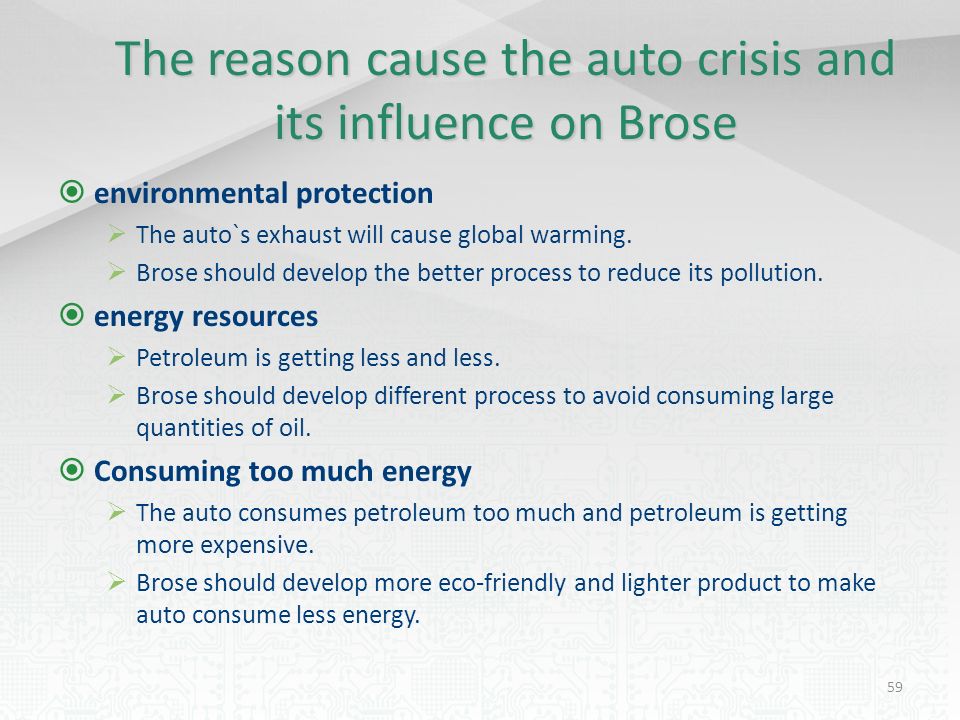 The reason cause the auto crisis and its influence on Brose

environmental protection

The auto`s exhaust will cause global warming.

Brose should develop the better process to reduce its pollution.

energy resources

Petroleum is getting less and less.

Brose should develop different process to avoid consuming large quantities of oil.

Consuming too much energy

The auto consumes petroleum too much and petroleum is getting more expensive.

Brose should develop more eco-friendly and lighter product to make auto consume less energy.

59